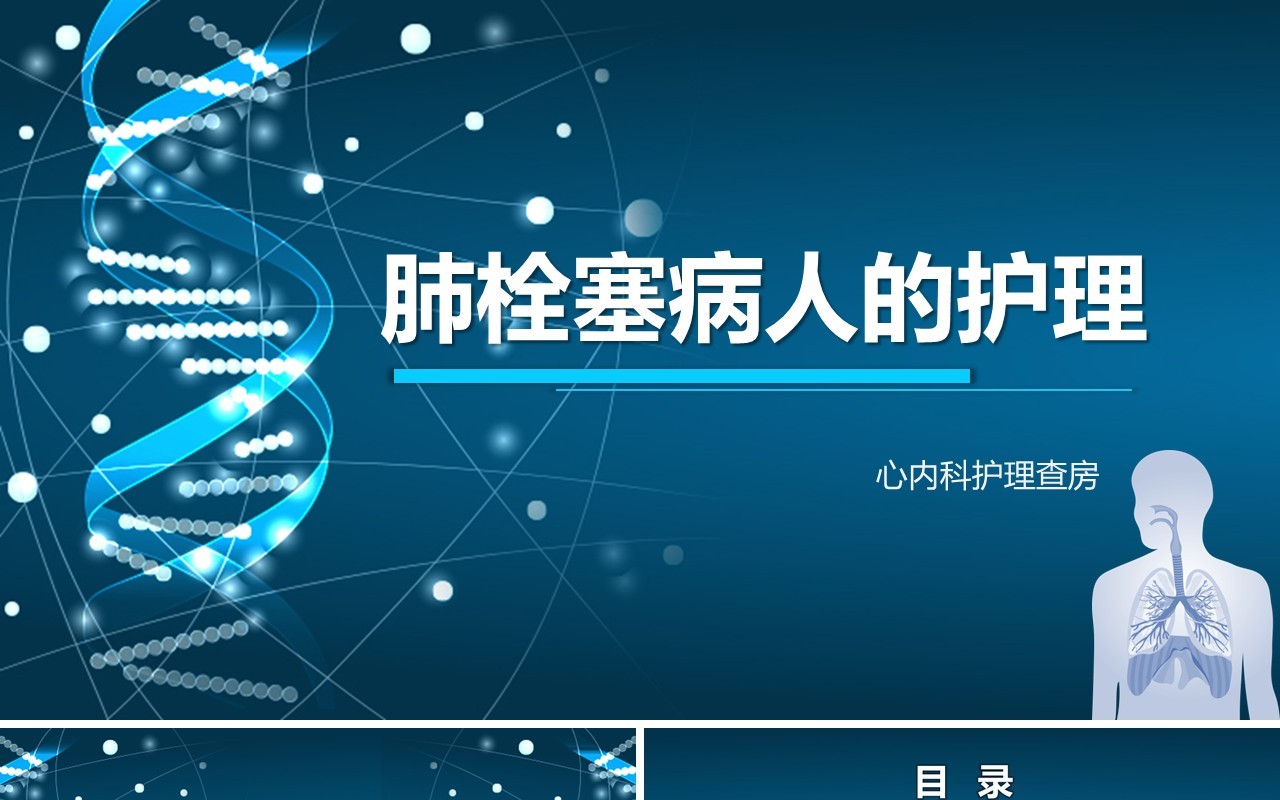 肺栓塞病人的护理

心内科护理查房

目 录